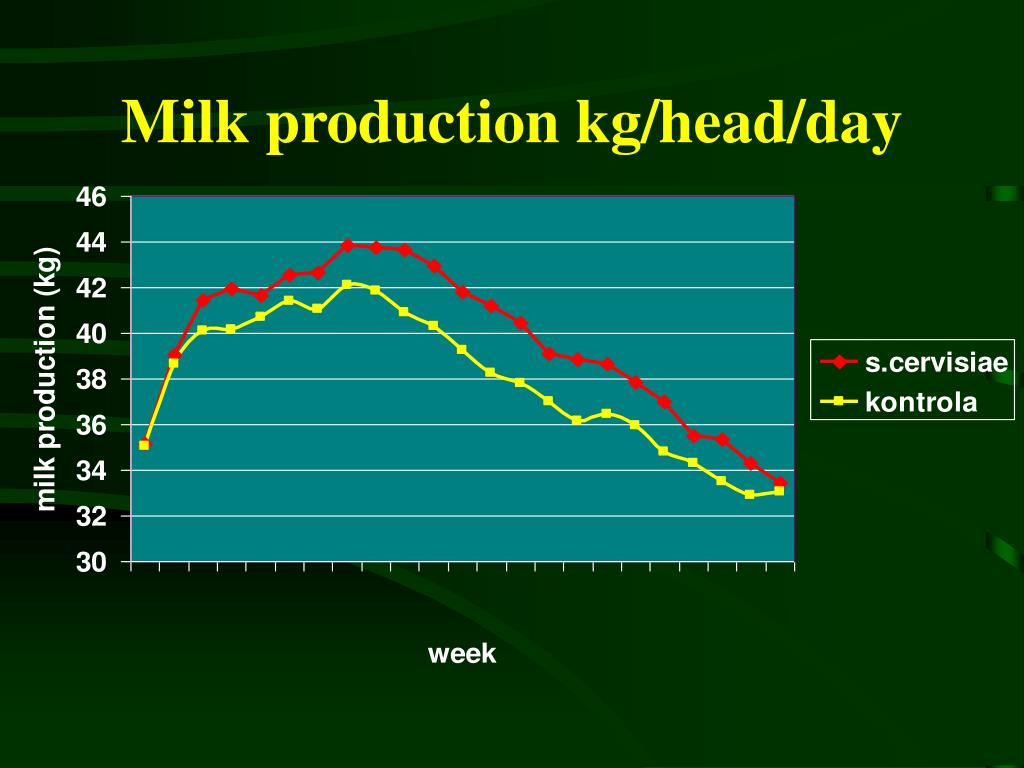 Milk production kg/head/day

milk production (kg)

46
44
42
40
38
36
34
32
30

week

s.cervisiae
kontrola